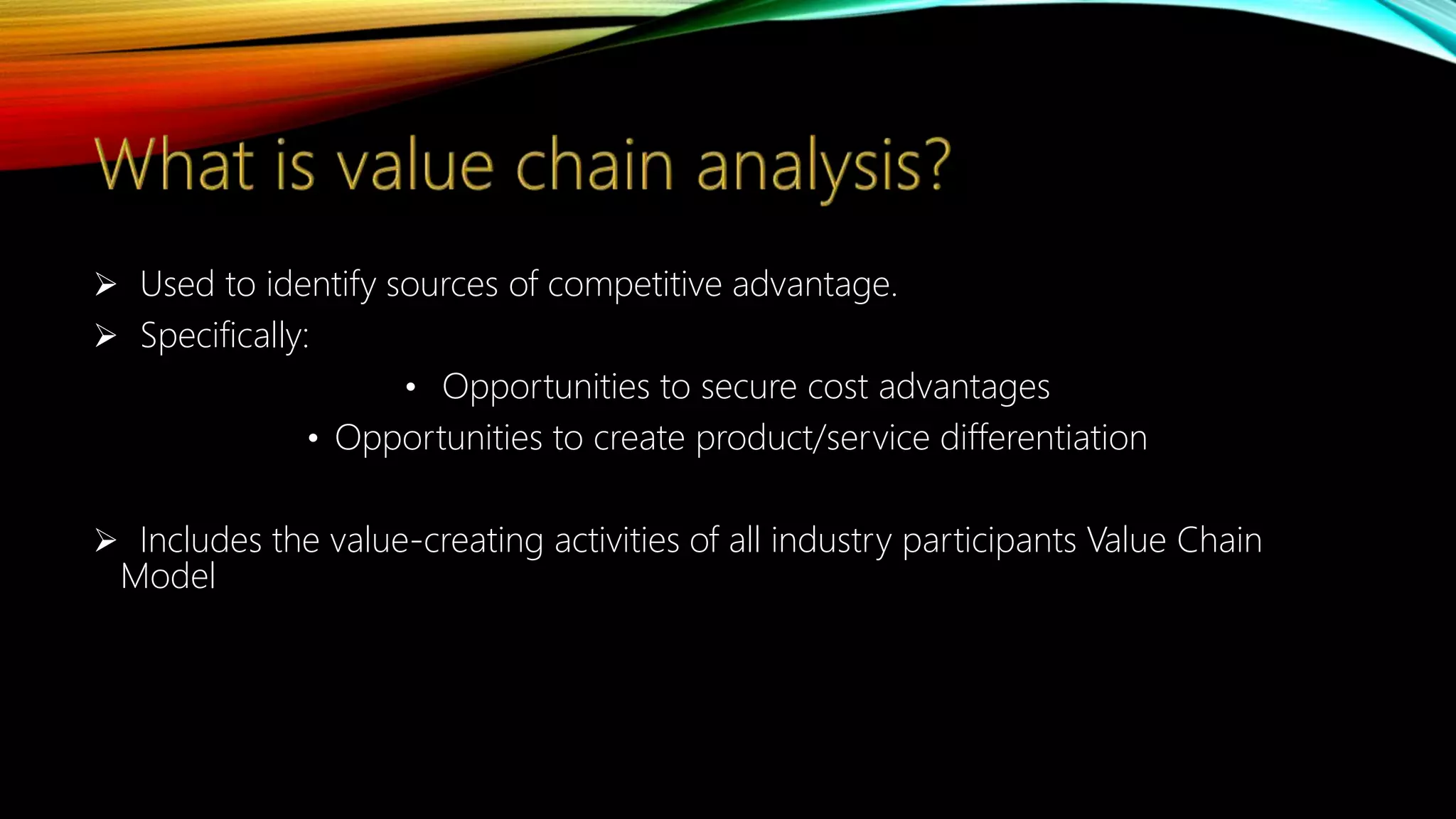 What is value chain analysis?

➢ Used to identify sources of competitive advantage.

➢ Specifically:

• Opportunities to secure cost advantages

• Opportunities to create product/service differentiation

➢ Includes the value-creating activities of all industry participants Value Chain Model